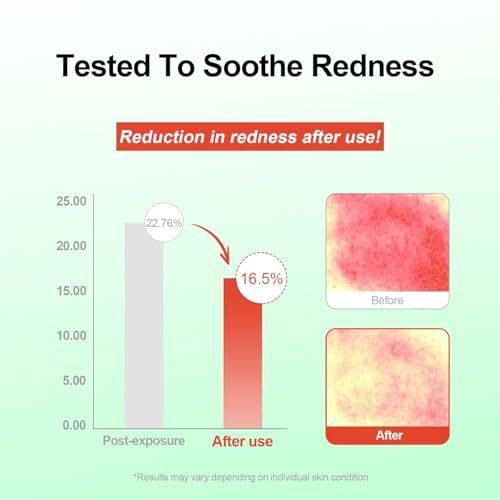 Tested To Soothe Redness

Reduction in redness after use!

25.00
20.00
15.00
10.00
5.00
0.00

22.76%

16.5%

Post-exposure

After use

Before

After

*Results may vary depending on individual skin condition